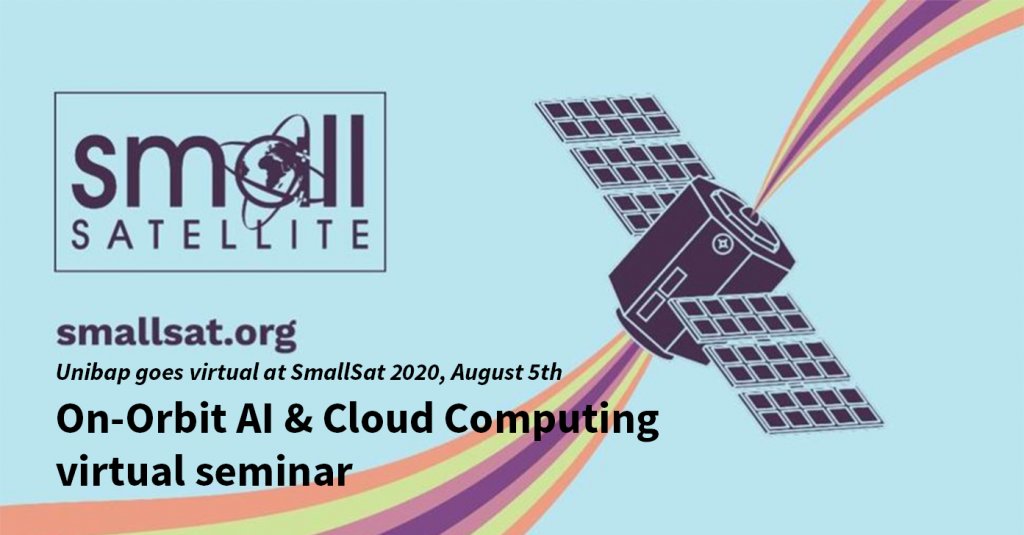 small
SATELLITE

smallsat.org

Unibap goes virtual at SmallSat 2020, August 5th

On-Orbit AI & Cloud Computing virtual seminar